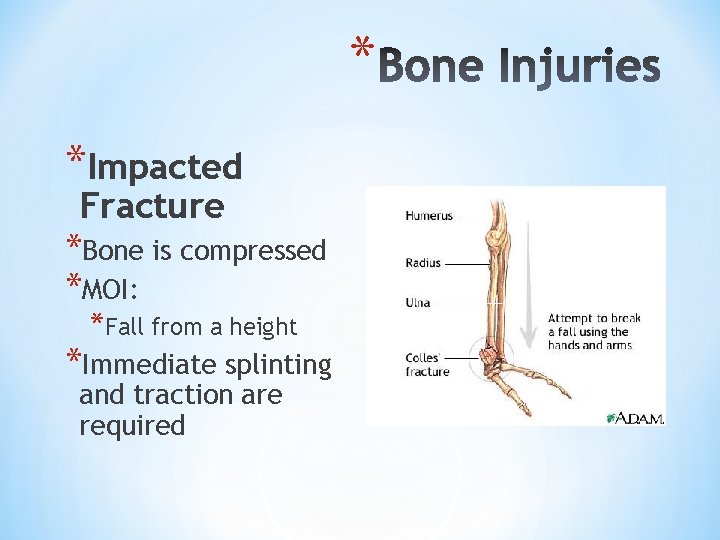 *Bone Injuries

*Impacted Fracture
*Bone is compressed
*MOI:
*Fall from a height
*Immediate splinting and traction are required

Humerus
Radius
Ulna
Colles' fracture
Attempt to break a fall using the hands and arms
A.D.A.M.